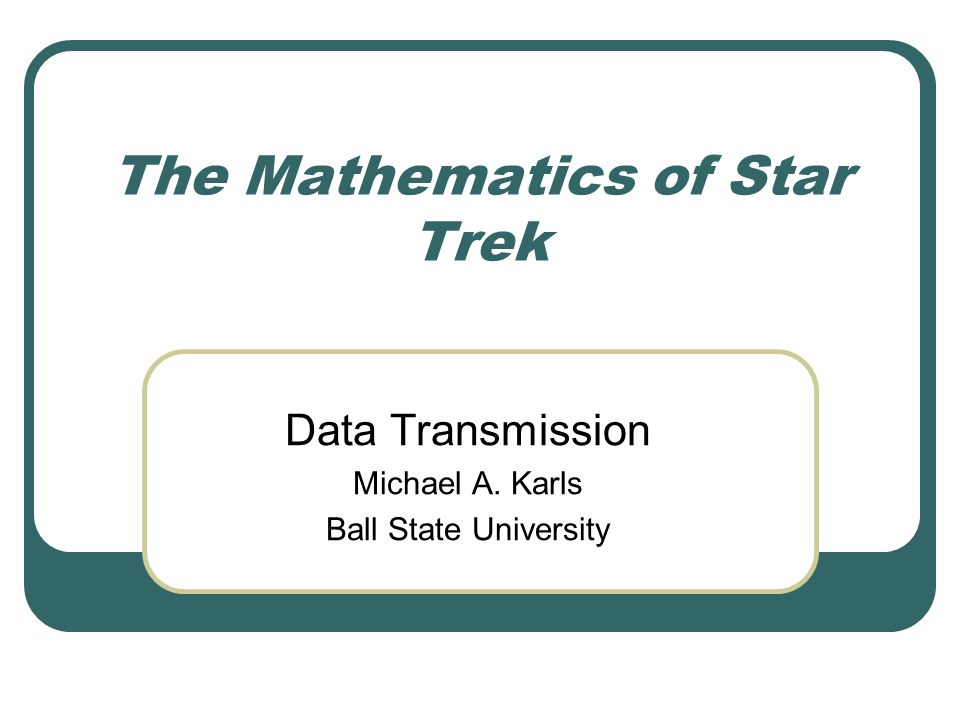 The Mathematics of Star Trek

Data Transmission
Michael A. Karls
Ball State University